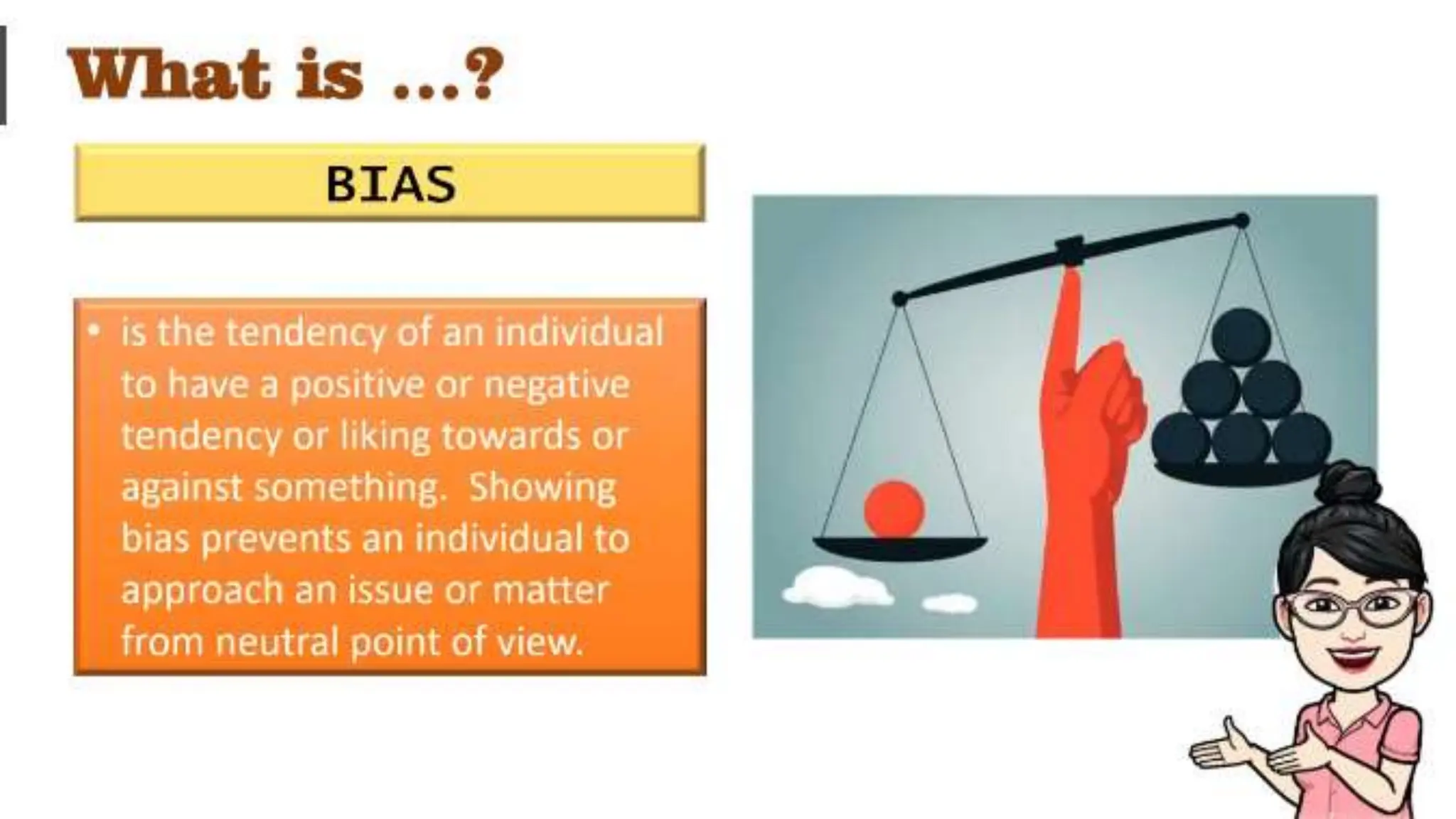 What is ...?

BIAS

• is the tendency of an individual to have a positive or negative tendency or liking towards or against something. Showing bias prevents an individual to approach an issue or matter from neutral point of view.